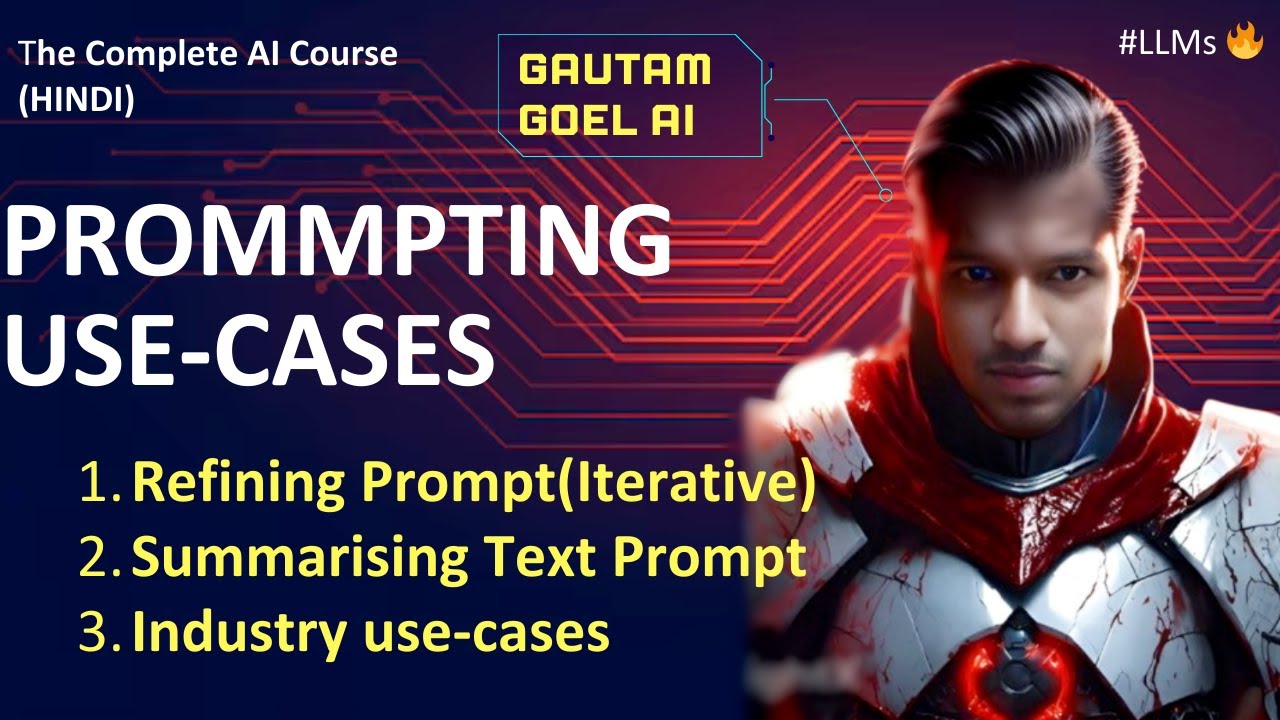 The Complete AI Course (HINDI)

GAUTAM GOEL AI

#LLMs 🔥

PROMMPTING USE-CASES

1. Refining Prompt(Iterative)
2. Summarising Text Prompt
3. Industry use-cases